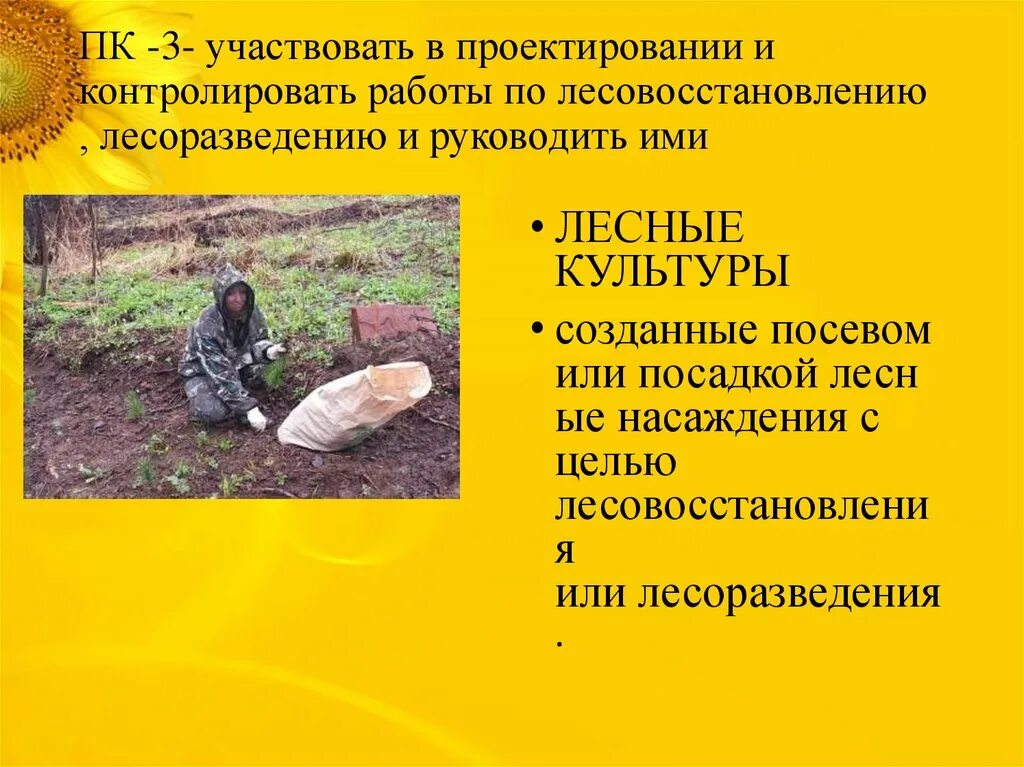 ПК -3- участвовать в проектировании и контролировать работы по лесовосстановлению , лесоразведению и руководить ими

• ЛЕСНЫЕ КУЛЬТУРЫ

• созданные посевом или посадкой лесн ые насаждения с целью лесовосстановлени я или лесоразведения .